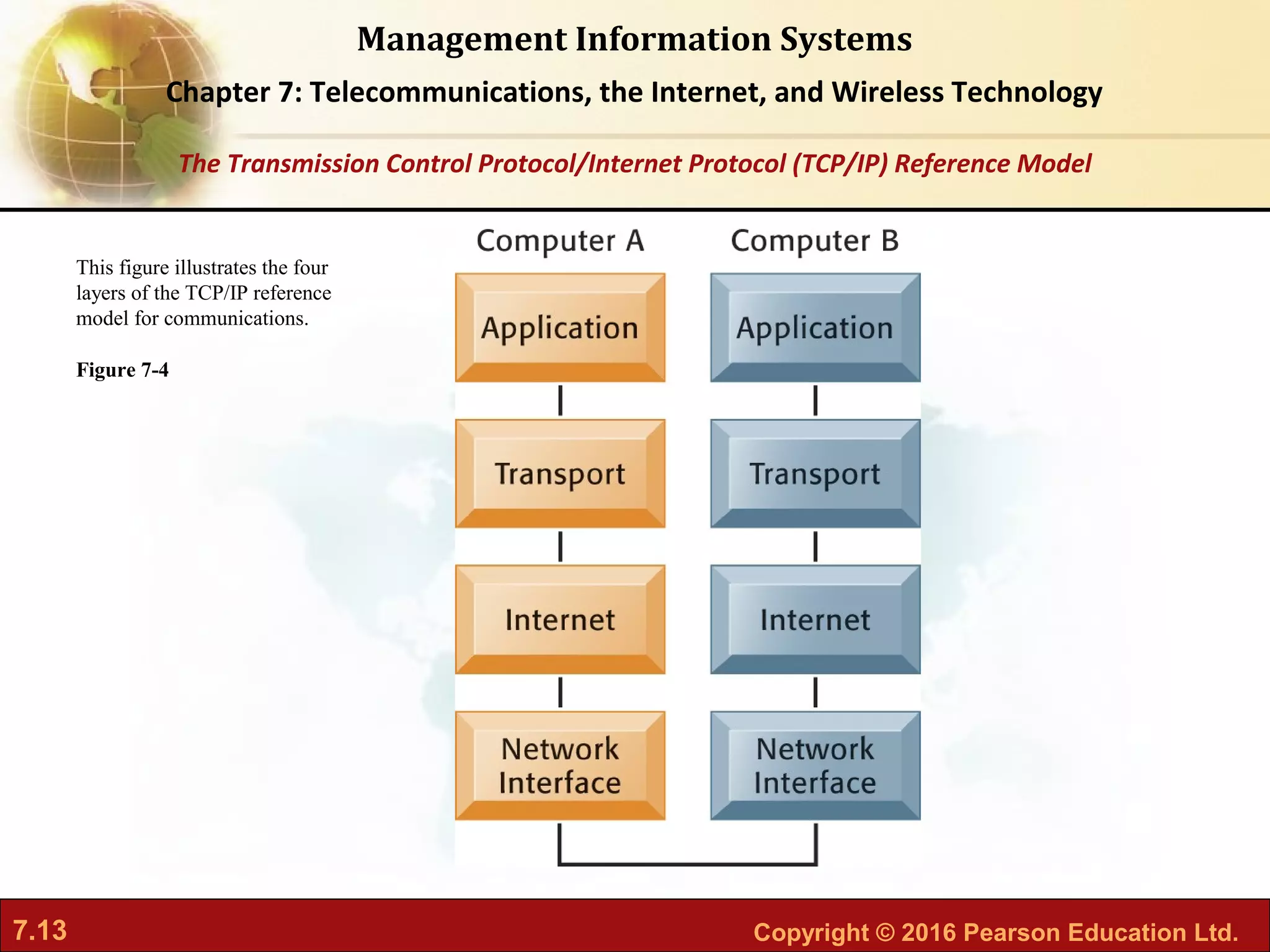 Management Information Systems

Chapter 7: Telecommunications, the Internet, and Wireless Technology

The Transmission Control Protocol/Internet Protocol (TCP/IP) Reference Model

This figure illustrates the four layers of the TCP/IP reference model for communications.

Figure 7-4

Computer A

Application

Transport

Internet

Network Interface

Computer B

Application

Transport

Internet

Network Interface

7.13

Copyright © 2016 Pearson Education Ltd.